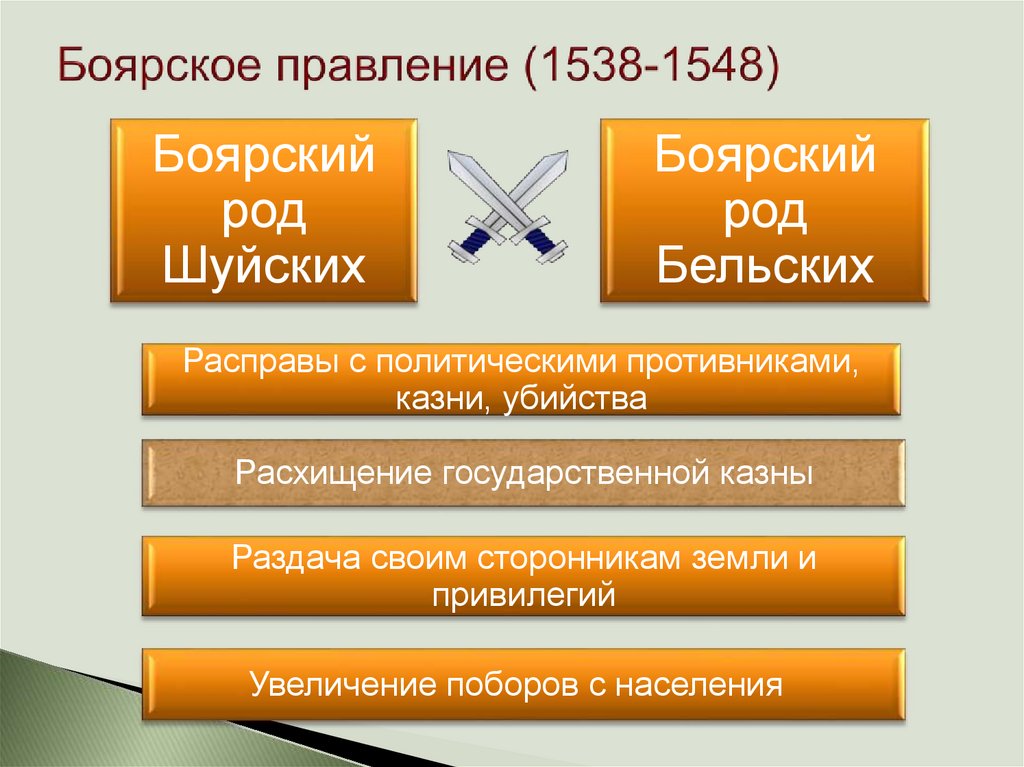 Боярское правление (1538-1548)

Боярский род Шуйских

Боярский род Бельских

Расправы с политическими противниками, казни, убийства

Расхищение государственной казны

Раздача своим сторонникам земли и привилегий

Увеличение поборов с населения